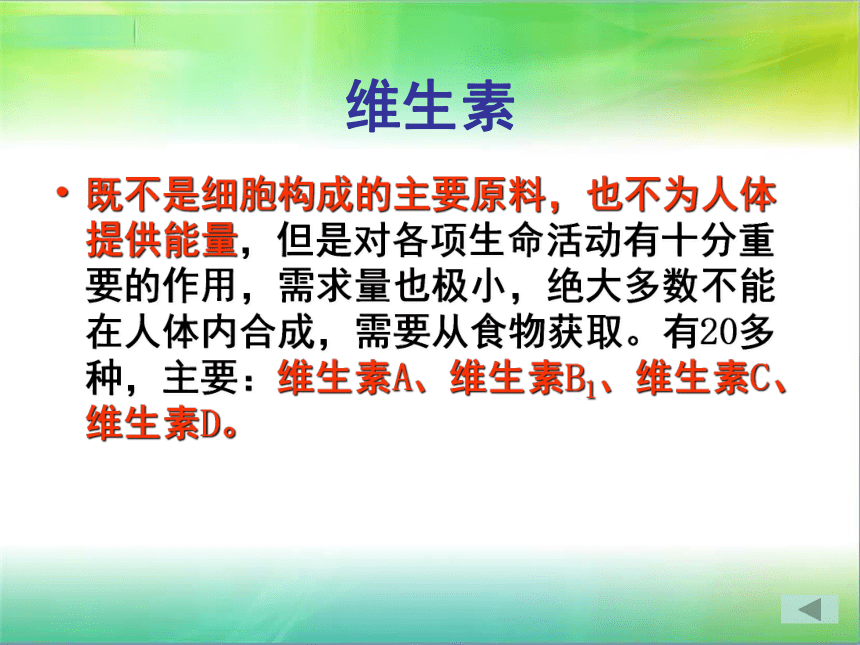 维生素

• 既不是细胞构成的主要原料，也不为人体提供能量，但是对各项生命活动有十分重要的作用，需求量也极小，绝大多数不能在人体内合成，需要从食物获取。有20多种，主要：维生素A、维生素$B_1$、维生素C、维生素D。